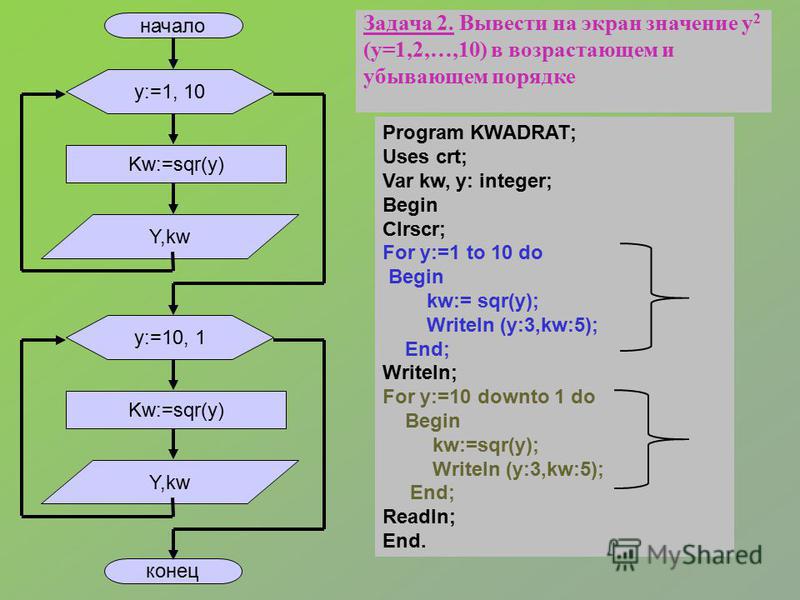 начало

y:=1, 10

Kw:=sqr(y)

Y,kw

y:=10, 1

Kw:=sqr(y)

Y,kw

конец

Задача 2. Вывести на экран значение $y^2$ (y=1,2,…,10) в возрастающем и убывающем порядке

Program KWADRAT;
Uses crt;
Var kw, y: integer;
Begin
Clrscr;
For y:=1 to 10 do
Begin
kw:= sqr(y);
Writeln (y:3,kw:5);
End;
Writeln;
For y:=10 downto 1 do
Begin
kw:=sqr(y);
Writeln (y:3,kw:5);
End;
Readln;
End.

MyShared